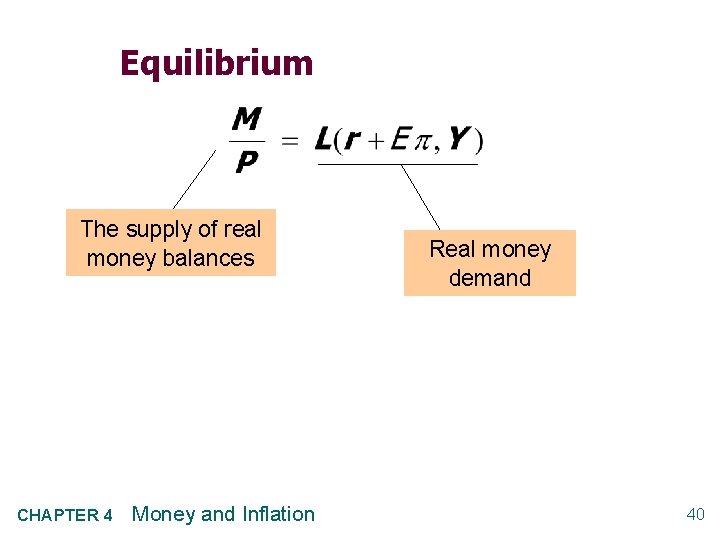 Equilibrium

$\frac{M}{P} = L(r + E\pi, Y)$

The supply of real money balances

Real money demand

CHAPTER 4 Money and Inflation

40